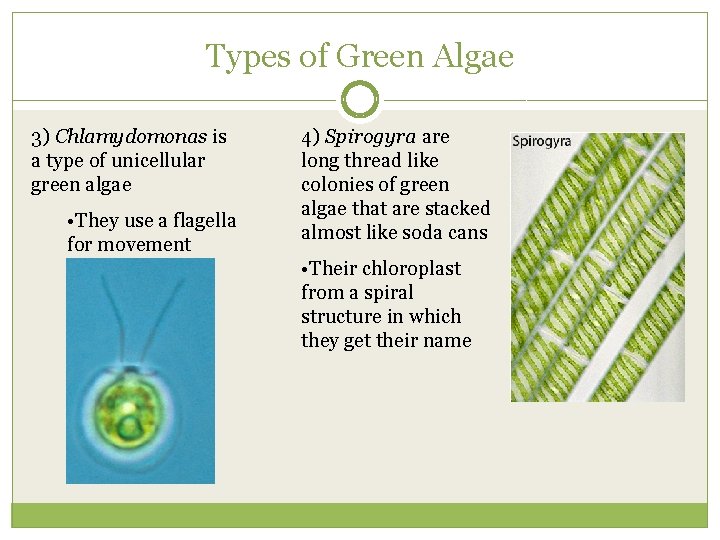 Types of Green Algae

3) Chlamydomonas is a type of unicellular green algae

•They use a flagella for movement

4) Spirogyra are long thread like colonies of green algae that are stacked almost like soda cans

•Their chloroplast from a spiral structure in which they get their name

Spirogyra